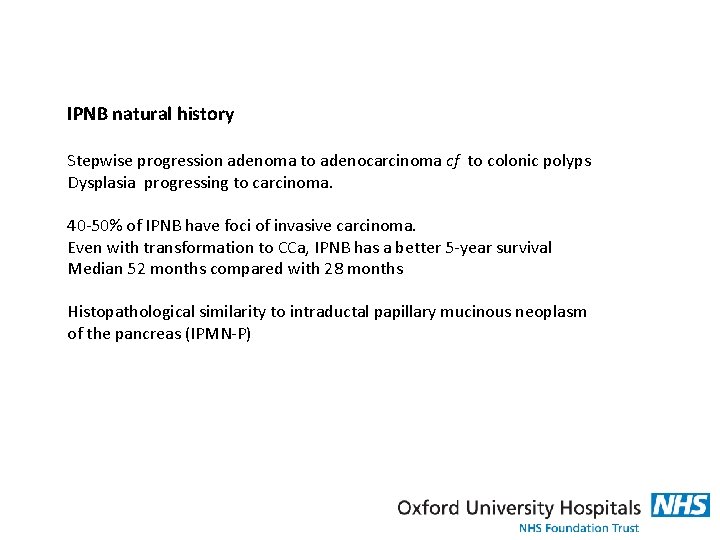 IPNB natural history

Stepwise progression adenoma to adenocarcinoma cf to colonic polyps
Dysplasia progressing to carcinoma.

40-50% of IPNB have foci of invasive carcinoma.
Even with transformation to CCa, IPNB has a better 5-year survival
Median 52 months compared with 28 months

Histopathological similarity to intraductal papillary mucinous neoplasm of the pancreas (IPMN-P)

Oxford University Hospitals NHS
NHS Foundation Trust